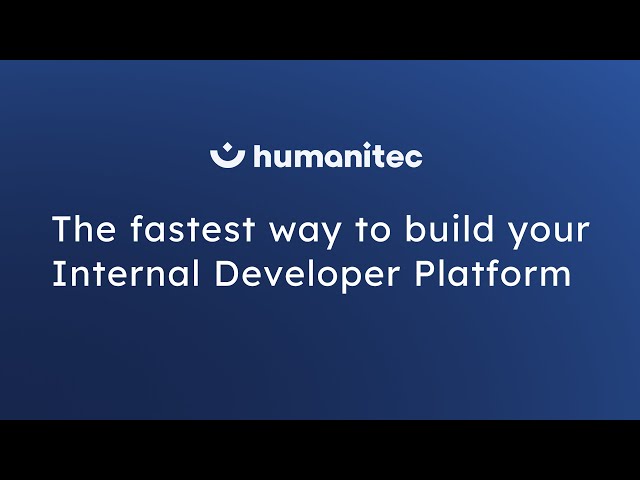 humanitec

The fastest way to build your Internal Developer Platform